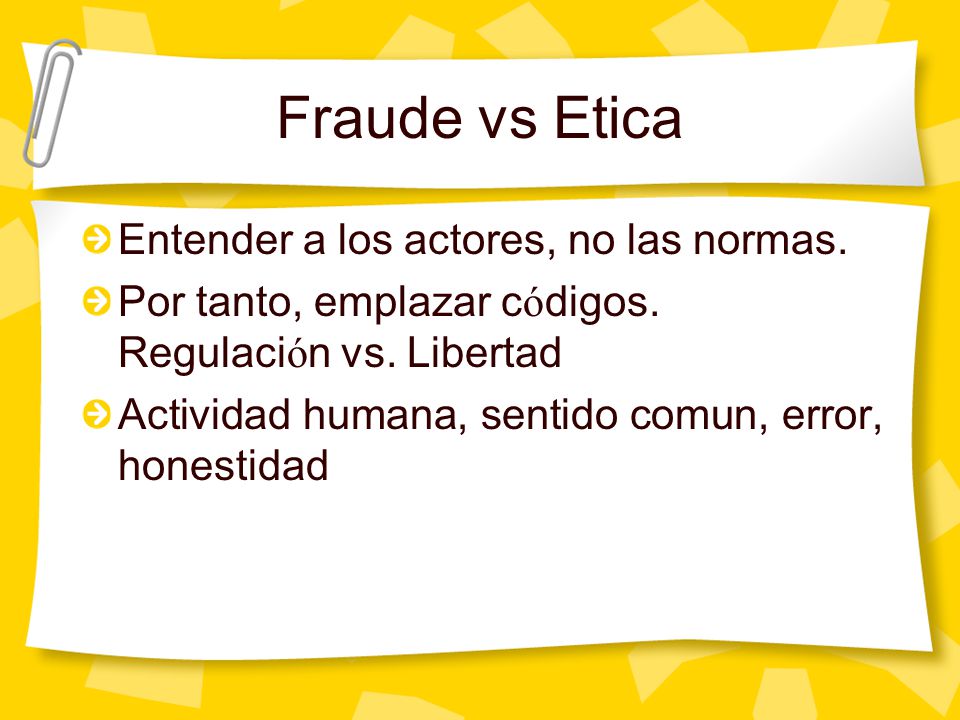 Fraude vs Etica

Entender a los actores, no las normas.

Por tanto, emplazar códigos. Regulación vs. Libertad

Actividad humana, sentido comun, error, honestidad